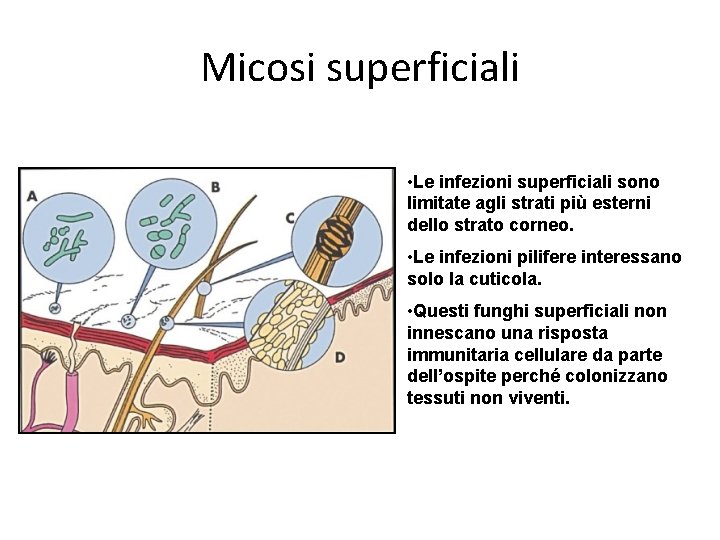 Micosi superficiali

A

B

C

D

•Le infezioni superficiali sono limitate agli strati più esterni dello strato corneo.

•Le infezioni pilifere interessano solo la cuticola.

•Questi funghi superficiali non innescano una risposta immunitaria cellulare da parte dell'ospite perché colonizzano tessuti non viventi.